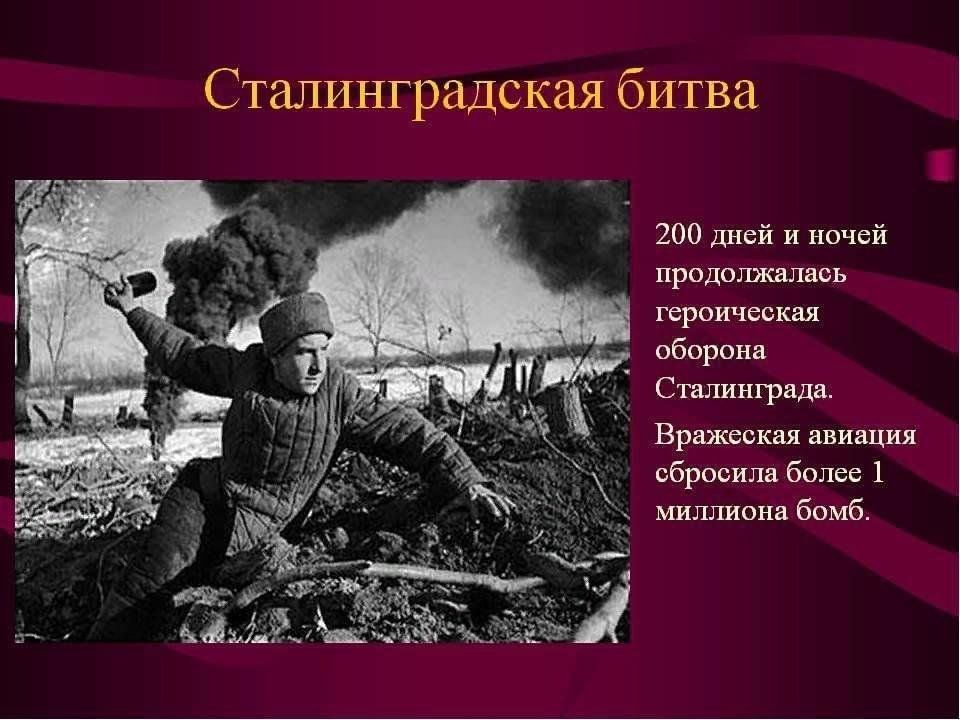 Сталинградская битва

200 дней и ночей продолжалась героическая оборона Сталинграда.

Вражеская авиация сбросила более 1 миллиона бомб.